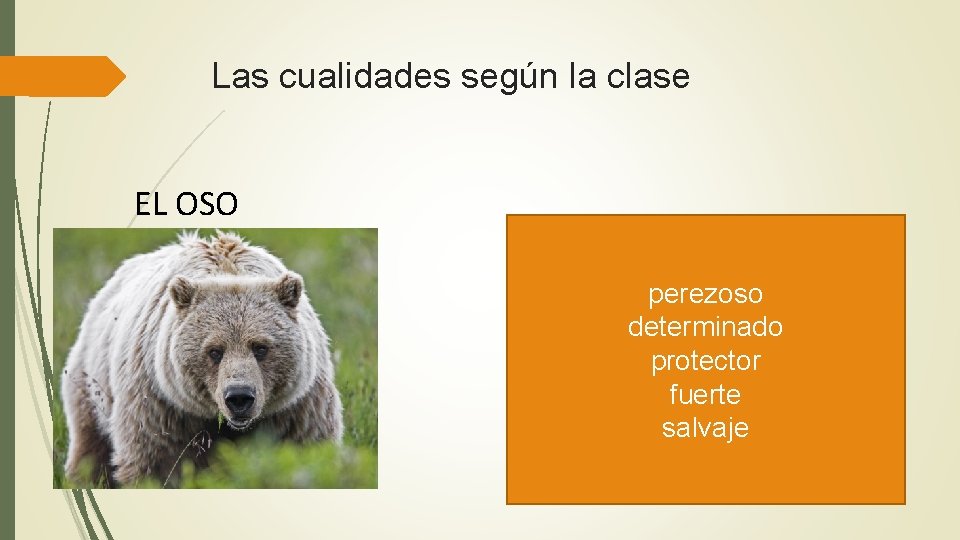 Las cualidades según la clase

EL OSO

perezoso
determinado
protector
fuerte
salvaje